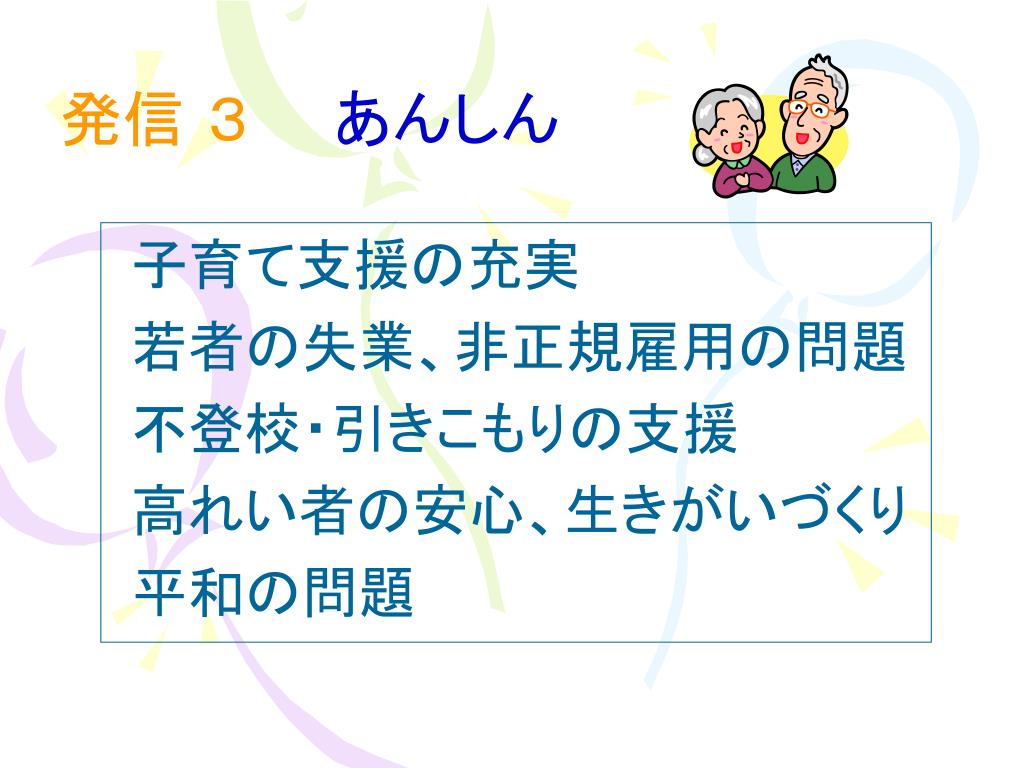 発信 ３　あんしん

子育て支援の充実
若者の失業、非正規雇用の問題
不登校・引きこもりの支援
高れい者の安心、生きがいづくり
平和の問題